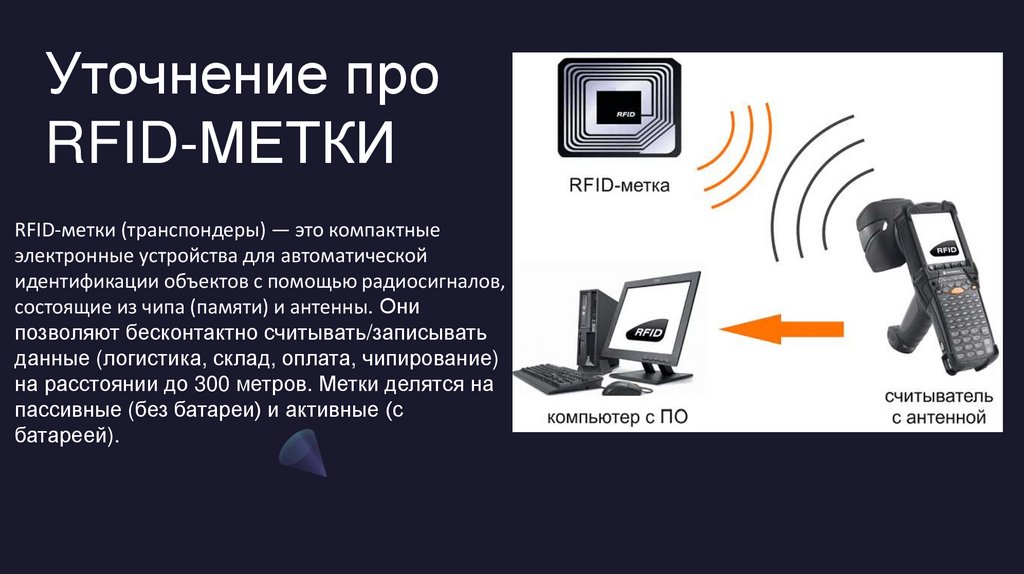 Уточнение про RFID-МЕТКИ

RFID-метки (транспондеры) — это компактные электронные устройства для автоматической идентификации объектов с помощью радиосигналов, состоящие из чипа (памяти) и антенны. Они позволяют бесконтактно считывать/записывать данные (логистика, склад, оплата, чипирование) на расстоянии до 300 метров. Метки делятся на пассивные (без батареи) и активные (с батареей).

RFID

RFID-метка

RFID

RFID

компьютер с ПО

считыватель с антенной